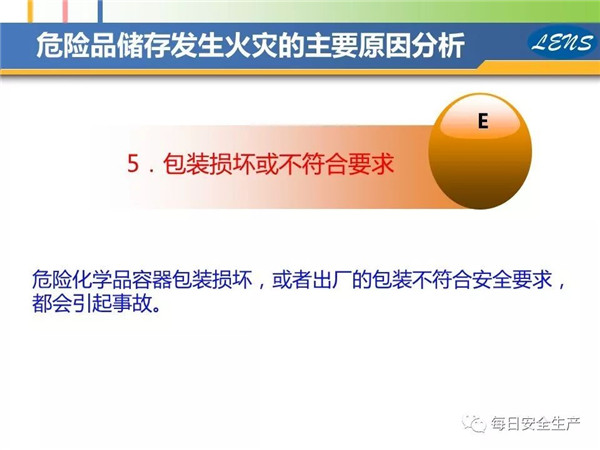 危险品储存发生火灾的主要原因分析

LENS

E

5．包装损坏或不符合要求

危险化学品容器包装损坏，或者出厂的包装不符合安全要求，都会引起事故。

每日安全生产